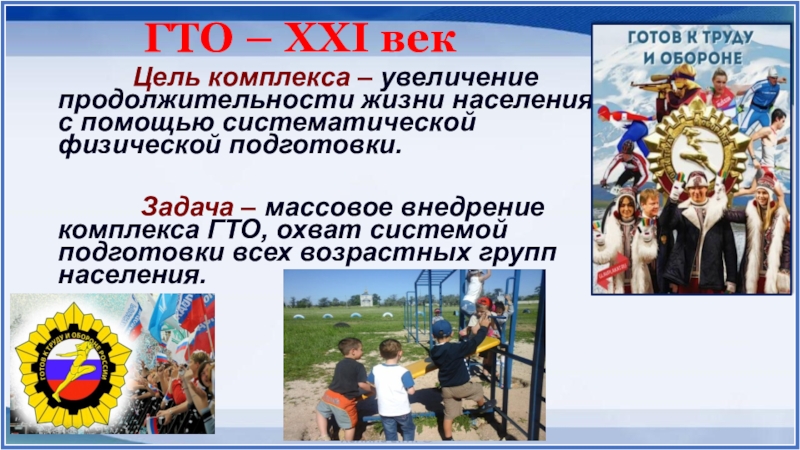 ГТО – XXI век

Цель комплекса – увеличение продолжительности жизни населения с помощью систематической физической подготовки.

Задача – массовое внедрение комплекса ГТО, охват системой подготовки всех возрастных групп населения.

ГОТОВ К ТРУДУ И ОБОРОНЕ

ГОТОВ К ТРУДУ И ОБОРОНЕ РОССИИ